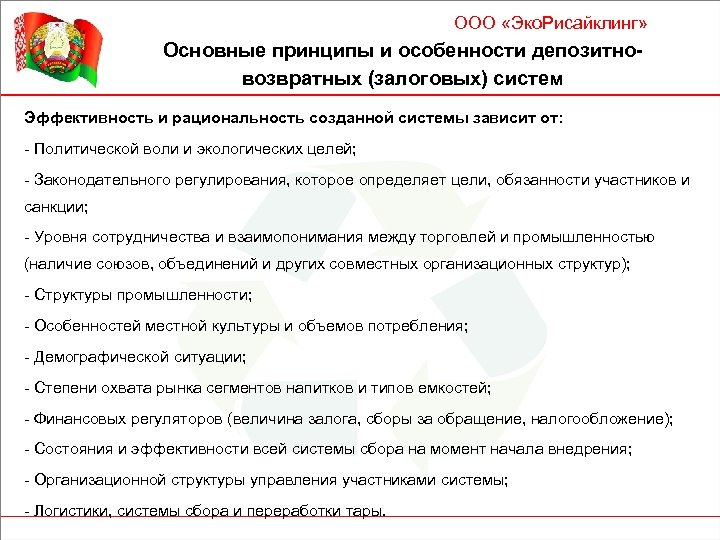 ООО «ЭкоРисайклинг»

Основные принципы и особенности депозитно-возвратных (залоговых) систем

Эффективность и рациональность созданной системы зависит от:

- Политической воли и экологических целей;

- Законодательного регулирования, которое определяет цели, обязанности участников и санкции;

- Уровня сотрудничества и взаимопонимания между торговлей и промышленностью (наличие союзов, объединений и других совместных организационных структур);

- Структуры промышленности;

- Особенностей местной культуры и объемов потребления;

- Демографической ситуации;

- Степени охвата рынка сегментов напитков и типов емкостей;

- Финансовых регуляторов (величина залога, сборы за обращение, налогообложение);

- Состояния и эффективности всей системы сбора на момент начала внедрения;

- Организационной структуры управления участниками системы;

- Логистики, системы сбора и переработки тары.